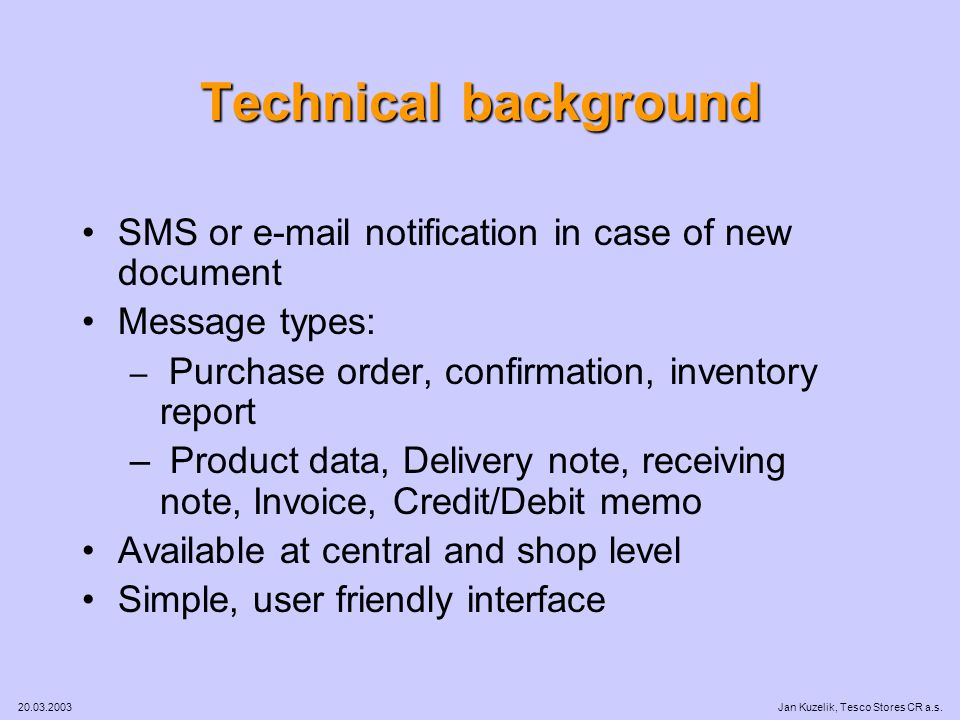 Technical background

• SMS or e-mail notification in case of new document
• Message types:
– Purchase order, confirmation, inventory report
– Product data, Delivery note, receiving note, Invoice, Credit/Debit memo
• Available at central and shop level
• Simple, user friendly interface

20.03.2003

Jan Kuzelik, Tesco Stores CR a.s.